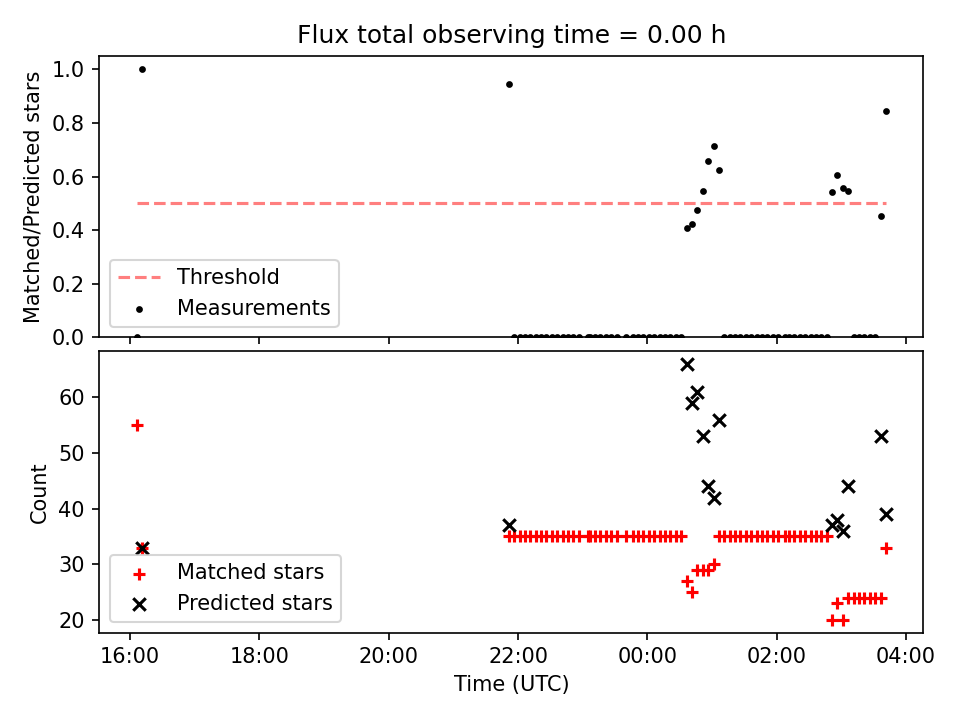 Flux total observing time = 0.00 h

Matched/Predicted stars

1.0
0.8
0.6
0.4
0.2
0.0

Threshold
Measurements

Count

60
50
40
30
20

Matched stars
Predicted stars

16:00
18:00
20:00
22:00
00:00
02:00
04:00

Time (UTC)